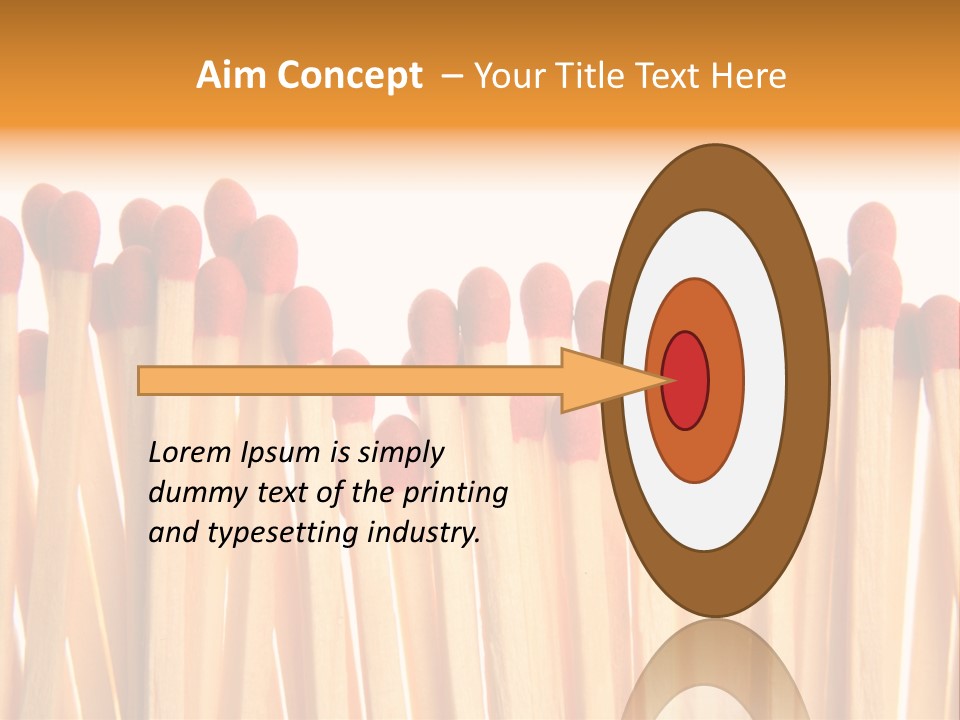 Aim Concept – Your Title Text Here

Lorem Ipsum is simply dummy text of the printing and typesetting industry.